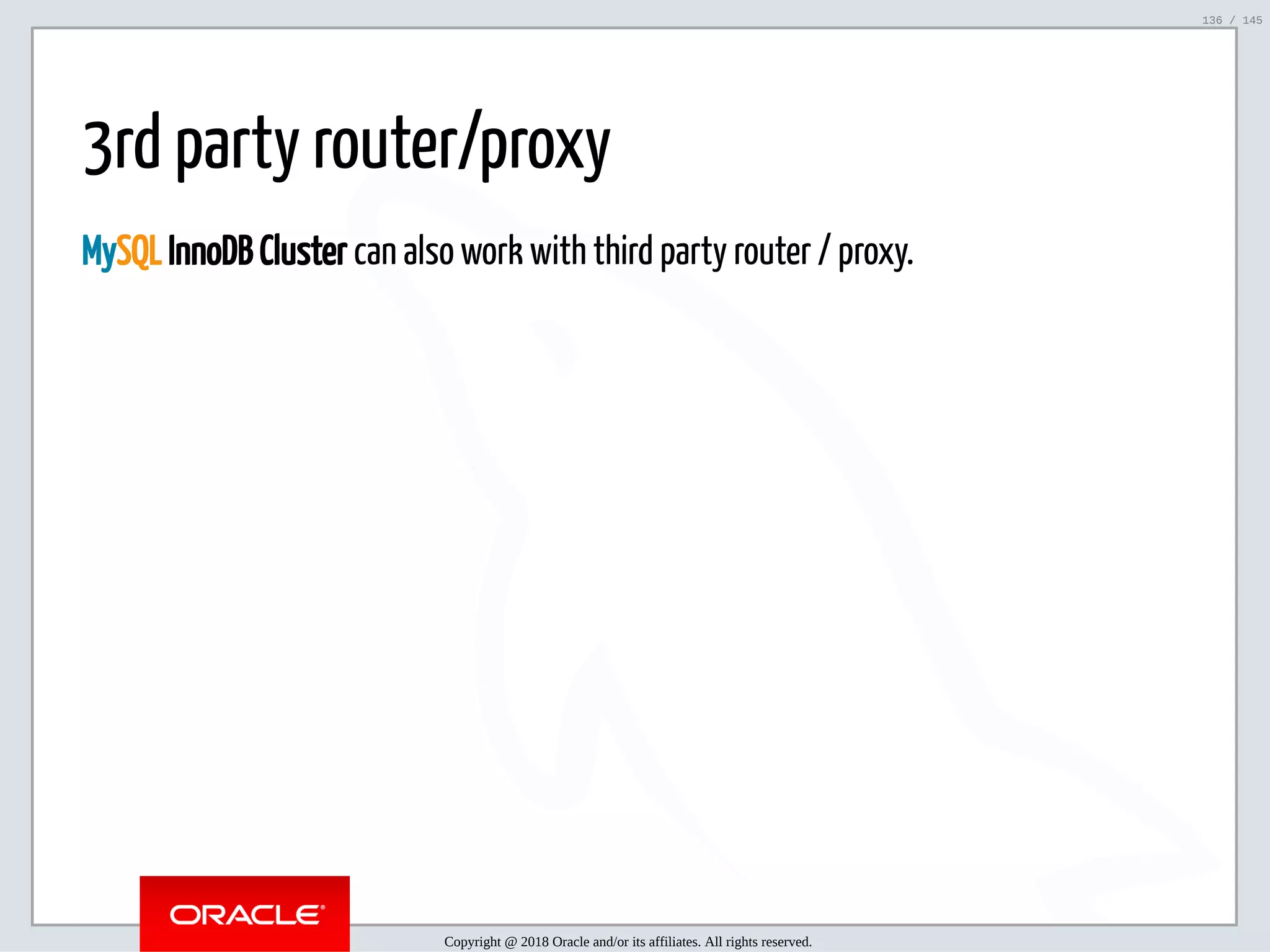 136 / 145

3rd party router/proxy

MySQL InnoDB Cluster can also work with third party router / proxy.

ORACLE®

Copyright @ 2018 Oracle and/or its affiliates. All rights reserved.